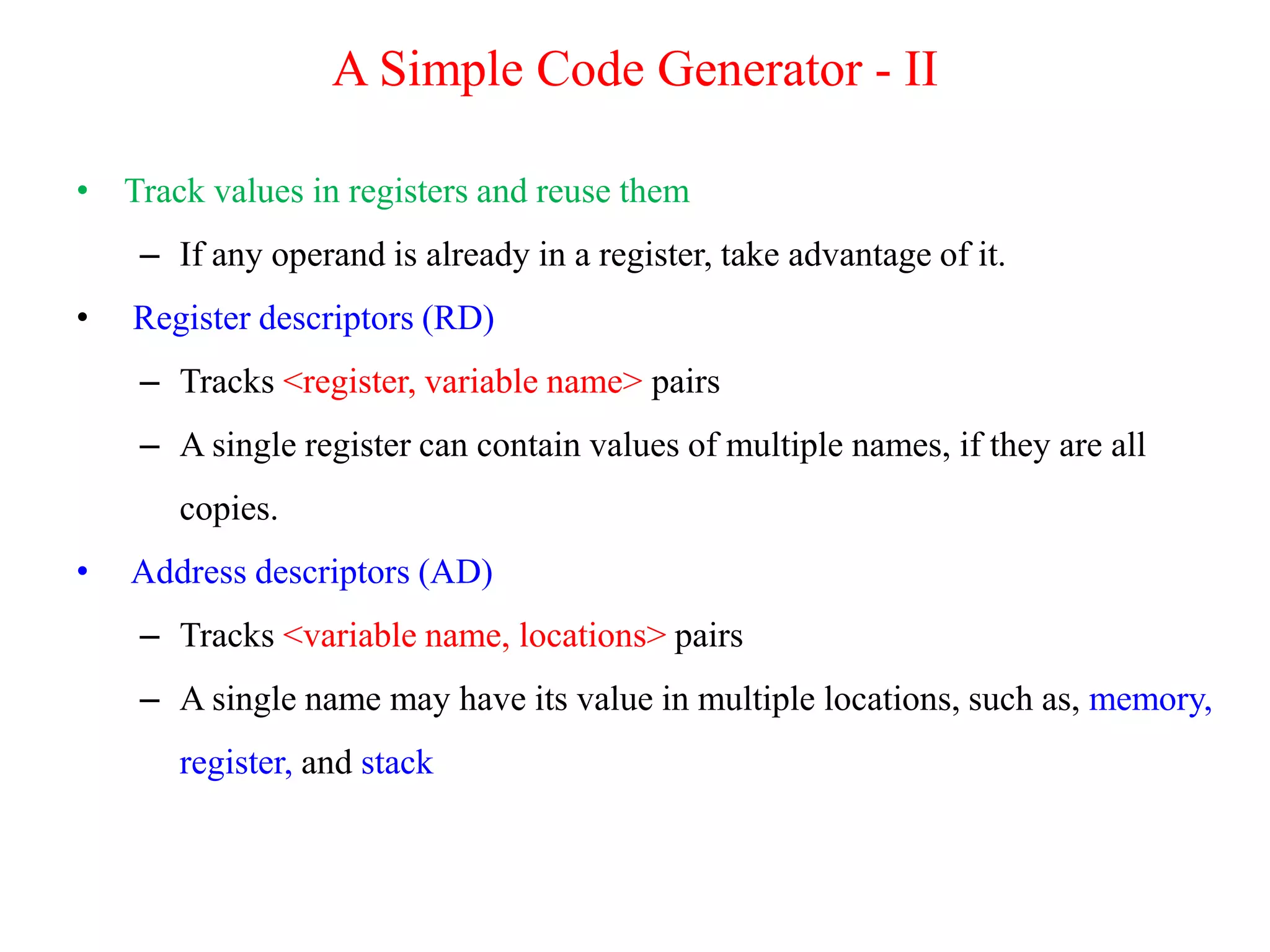 A Simple Code Generator - II

• Track values in registers and reuse them

– If any operand is already in a register, take advantage of it.

• Register descriptors (RD)

– Tracks <register, variable name> pairs

– A single register can contain values of multiple names, if they are all copies.

• Address descriptors (AD)

– Tracks <variable name, locations> pairs

– A single name may have its value in multiple locations, such as, memory, register, and stack